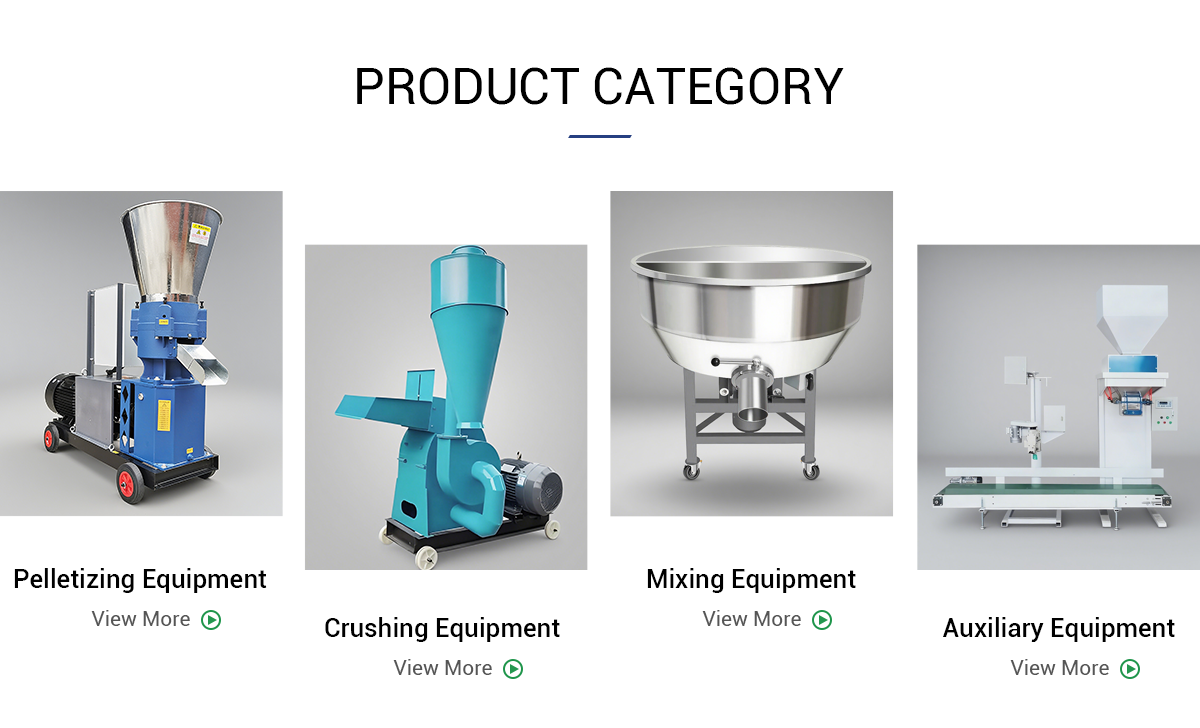 PRODUCT CATEGORY

Pelletizing Equipment
View More

Crushing Equipment
View More

Mixing Equipment
View More

Auxiliary Equipment
View More